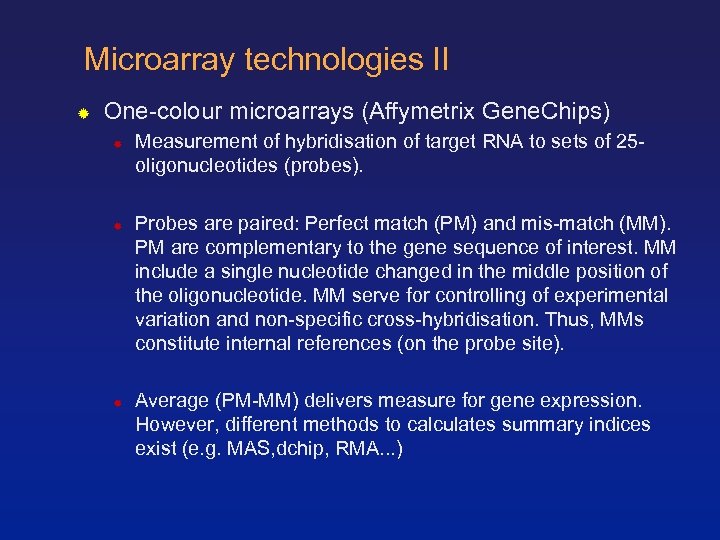 Microarray technologies II

One-colour microarrays (Affymetrix GeneChips)

Measurement of hybridisation of target RNA to sets of 25-oligonucleotides (probes).

Probes are paired: Perfect match (PM) and mis-match (MM). PM are complementary to the gene sequence of interest. MM include a single nucleotide changed in the middle position of the oligonucleotide. MM serve for controlling of experimental variation and non-specific cross-hybridisation. Thus, MMs constitute internal references (on the probe site).

Average (PM-MM) delivers measure for gene expression. However, different methods to calculates summary indices exist (e.g. MAS,dchip, RMA...)